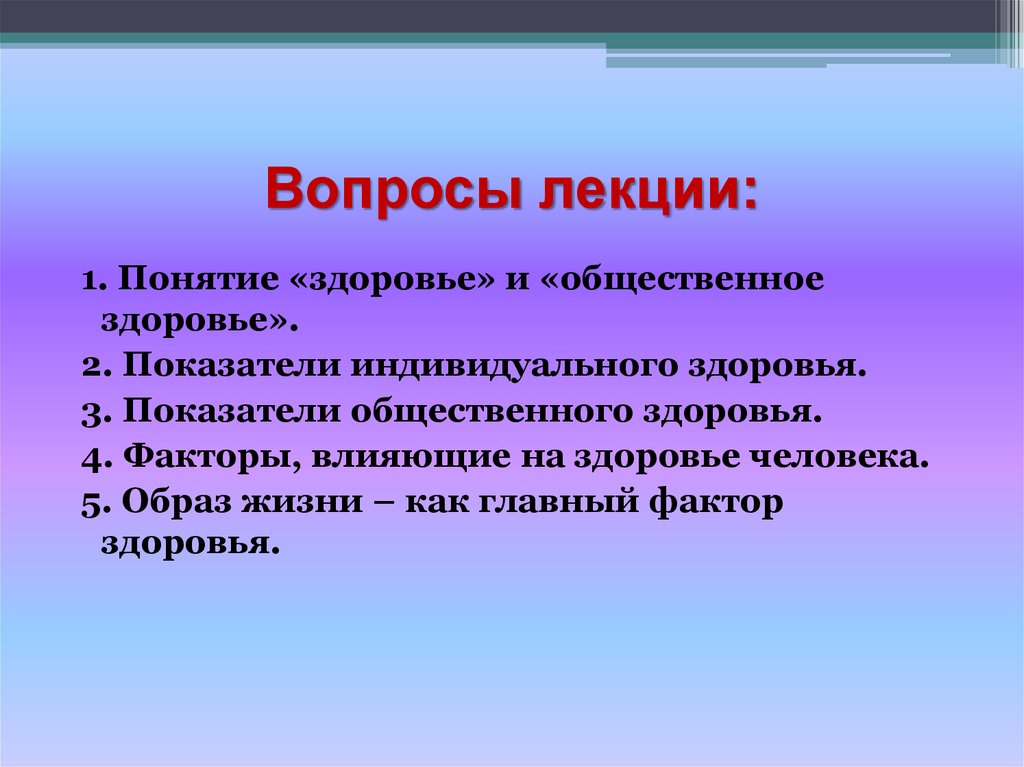 Вопросы лекции:

1. Понятие «здоровье» и «общественное здоровье».
2. Показатели индивидуального здоровья.
3. Показатели общественного здоровья.
4. Факторы, влияющие на здоровье человека.
5. Образ жизни – как главный фактор здоровья.